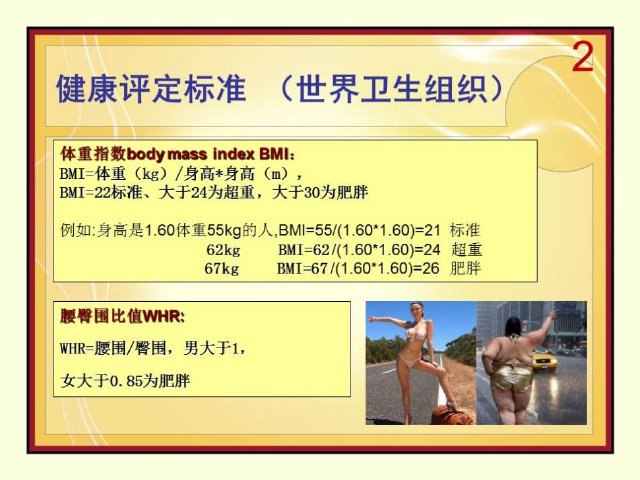 2

健康评定标准 （世界卫生组织）

体重指数body mass index BMI：
BMI=体重（kg）/身高*身高（m），
BMI=22标准、大于24为超重，大于30为肥胖

例如:身高是1.60体重55kg的人,BMI=55/(1.60*1.60)=21 标准
62kg BMI=62/(1.60*1.60)=24 超重
67kg BMI=67/(1.60*1.60)=26 肥胖

腰臀围比值WHR:
WHR=腰围/臀围，男大于1，
女大于0.85为肥胖